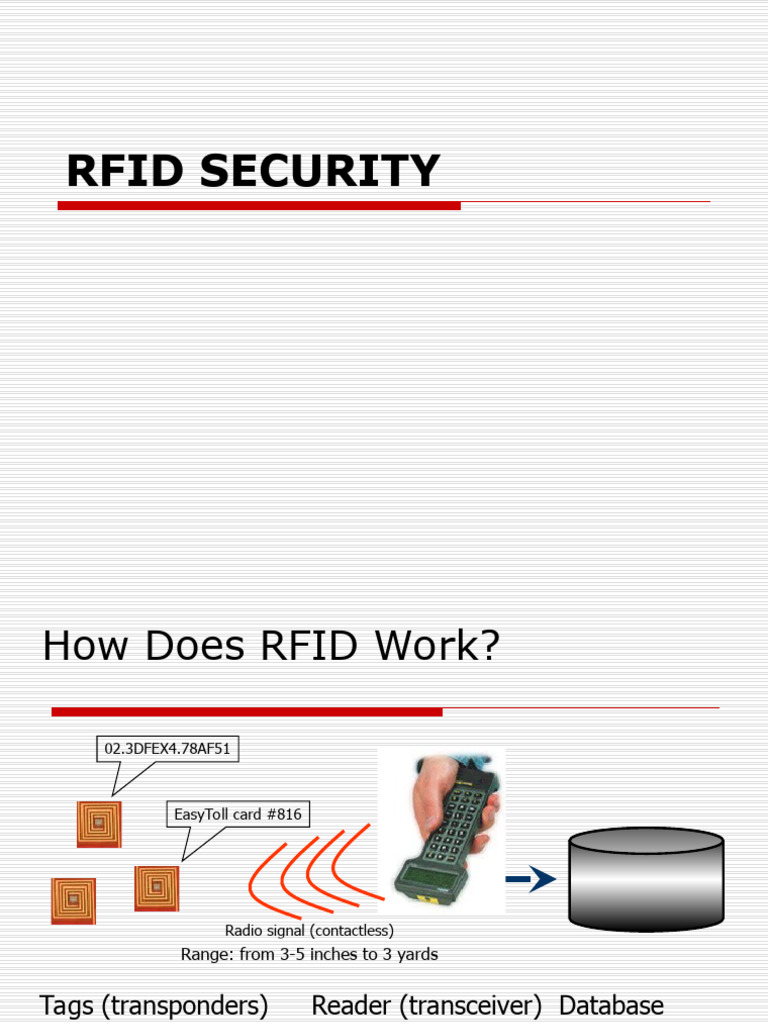 RFID SECURITY

How Does RFID Work?

02.3DFEX4.78AF51

EasyToll card #816

Radio signal (contactless)
Range: from 3-5 inches to 3 yards

Tags (transponders)
Reader (transceiver)
Database